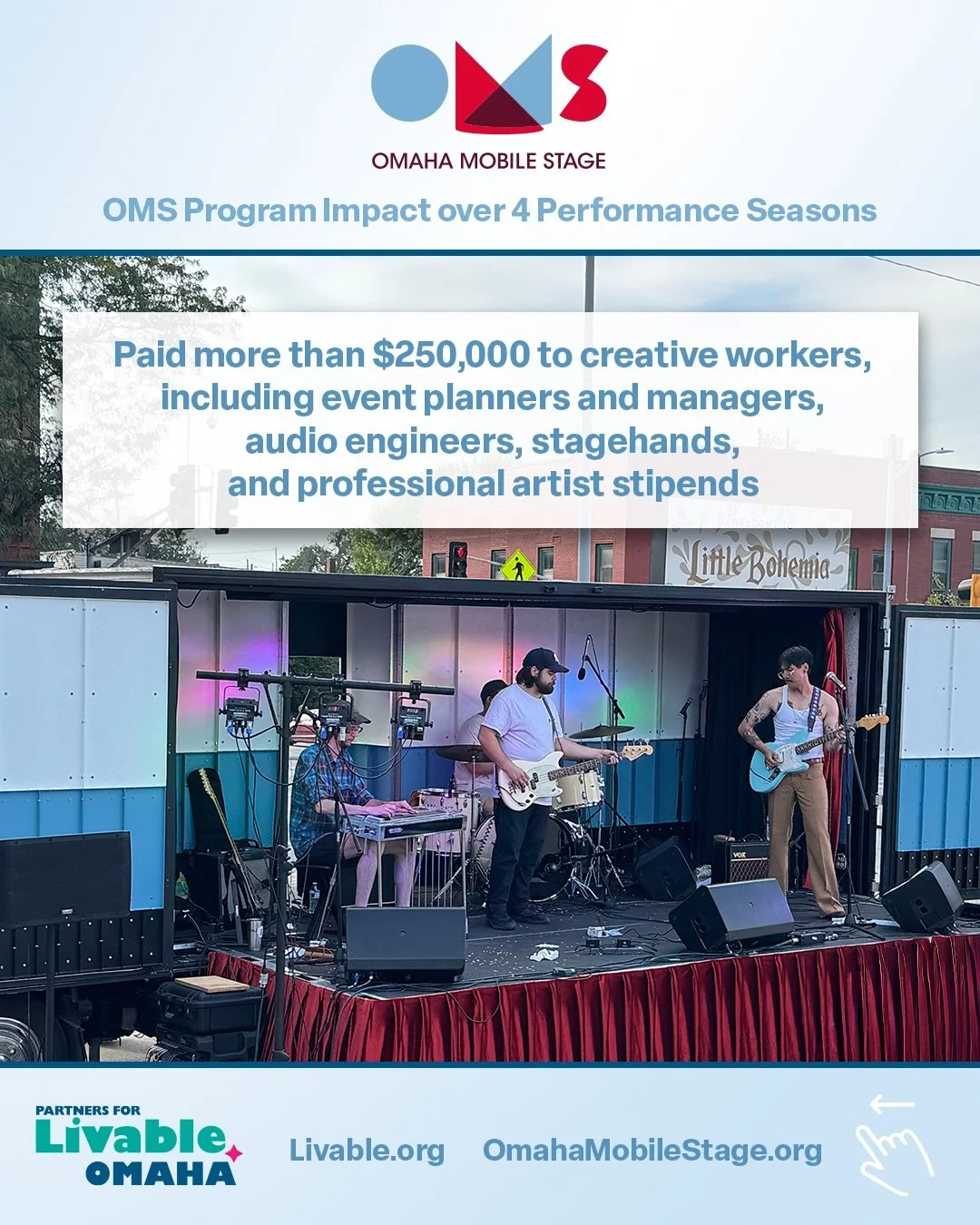 OMS

OMAHA MOBILE STAGE

OMS Program Impact over 4 Performance Seasons

Paid more than $250,000 to creative workers, including event planners and managers, audio engineers, stagehands, and professional artist stipends

Little Bohemia

VOX

PARTNERS FOR Livable OMAHA

Livable.org

OmahaMobileStage.org